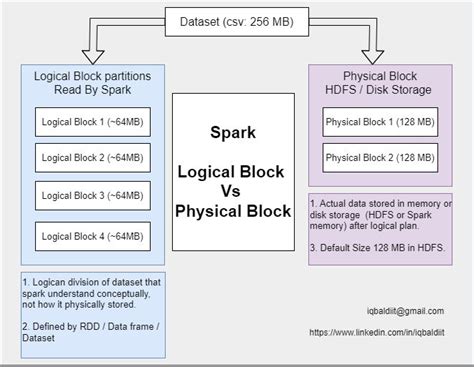 Dataset (csv: 256 MB)

Logical Block partitions
Read By Spark

Logical Block 1 (~64MB)

Logical Block 2 (~64MB)

Logical Block 3 (~64MB)

Logical Block 4 (~64MB)

1. Logican division of dataset that spark understand conceptually, not how it physically stored.

2. Defined by RDD / Data frame / Dataset

Spark

Logical Block
Vs
Physical Block

Physical Block
HDFS / Disk Storage

Physical Block 1 (128 MB)

Physical Block 2 (128 MB)

1. Actual data stored in memory or disk storage (HDFS or Spark memory) after logical plan.

3. Default Size 128 MB in HDFS.

iqbaldiit@gmail.com

https://www.linkedin.com/in/iqbaldiit